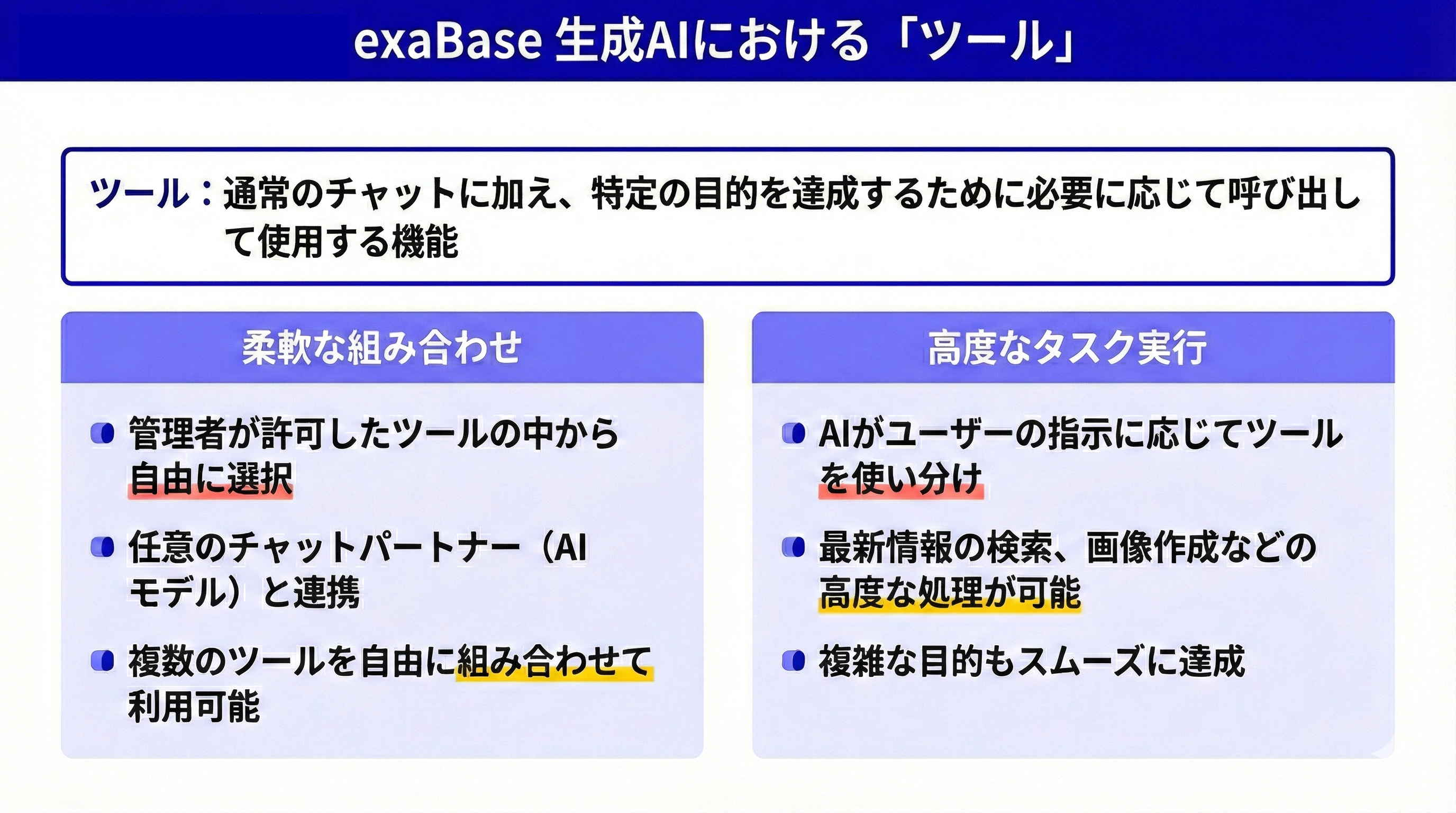 exaBase 生成AIにおける「ツール」

ツール：通常のチャットに加え、特定の目的を達成するために必要に応じて呼び出して使用する機能

柔軟な組み合わせ

管理者が許可したツールの中から自由に選択

任意のチャットパートナー（AIモデル）と連携

複数のツールを自由に組み合わせて利用可能

高度なタスク実行

AIがユーザーの指示に応じてツールを使い分け

最新情報の検索、画像作成などの高度な処理が可能

複雑な目的もスムーズに達成